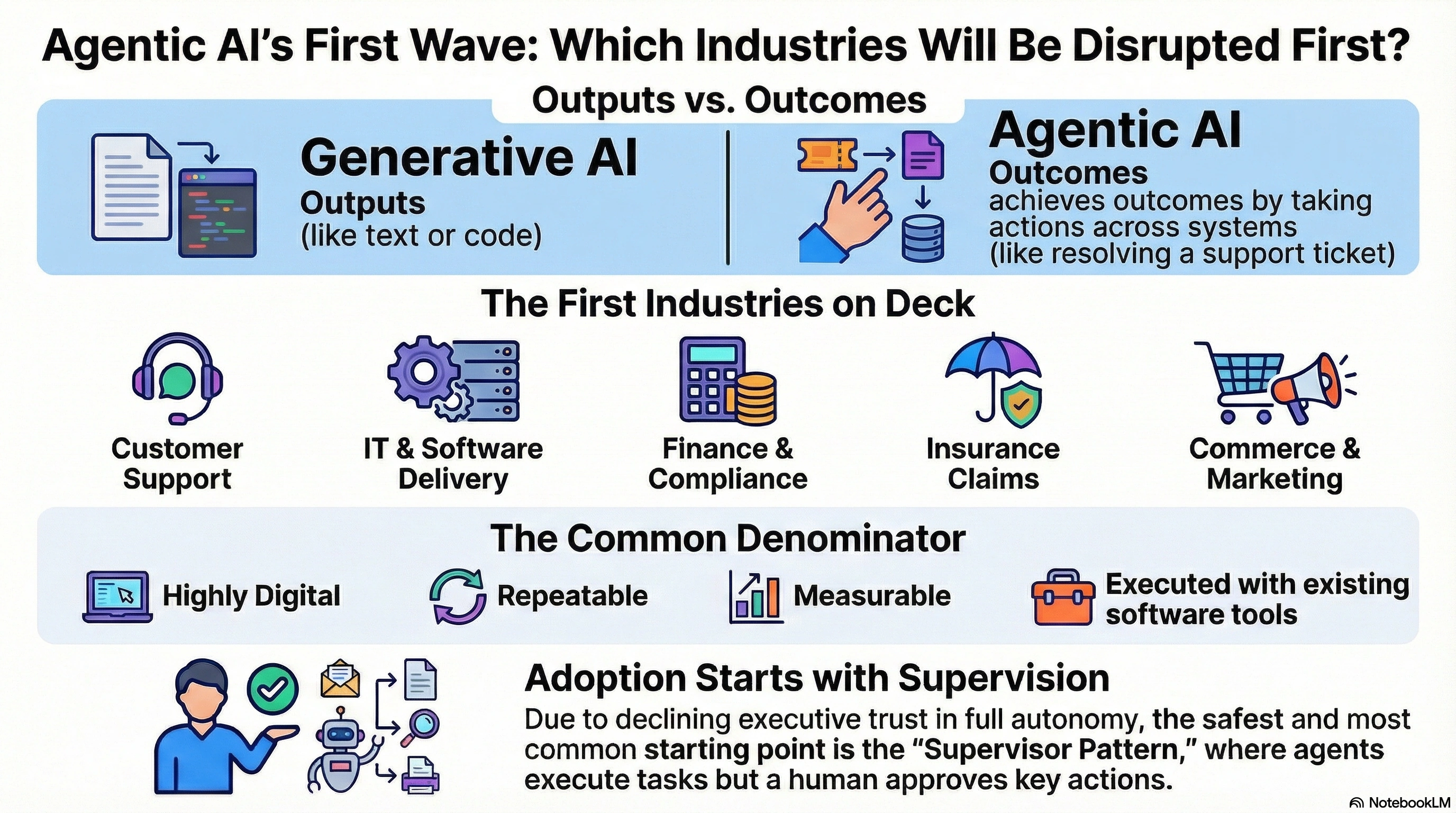 Agentic AI's First Wave: Which Industries Will Be Disrupted First?

Outputs vs. Outcomes

Generative AI
Outputs
(like text or code)

Agentic AI
Outcomes
achieves outcomes by taking actions across systems (like resolving a support ticket)

The First Industries on Deck

Customer Support

IT & Software Delivery

Finance & Compliance

Insurance Claims

Commerce & Marketing

The Common Denominator

Highly Digital

Repeatable

Measurable

Executed with existing software tools

Adoption Starts with Supervision

Due to declining executive trust in full autonomy, the safest and most common starting point is the "Supervisor Pattern," where agents execute tasks but a human approves key actions.

NotebookLM